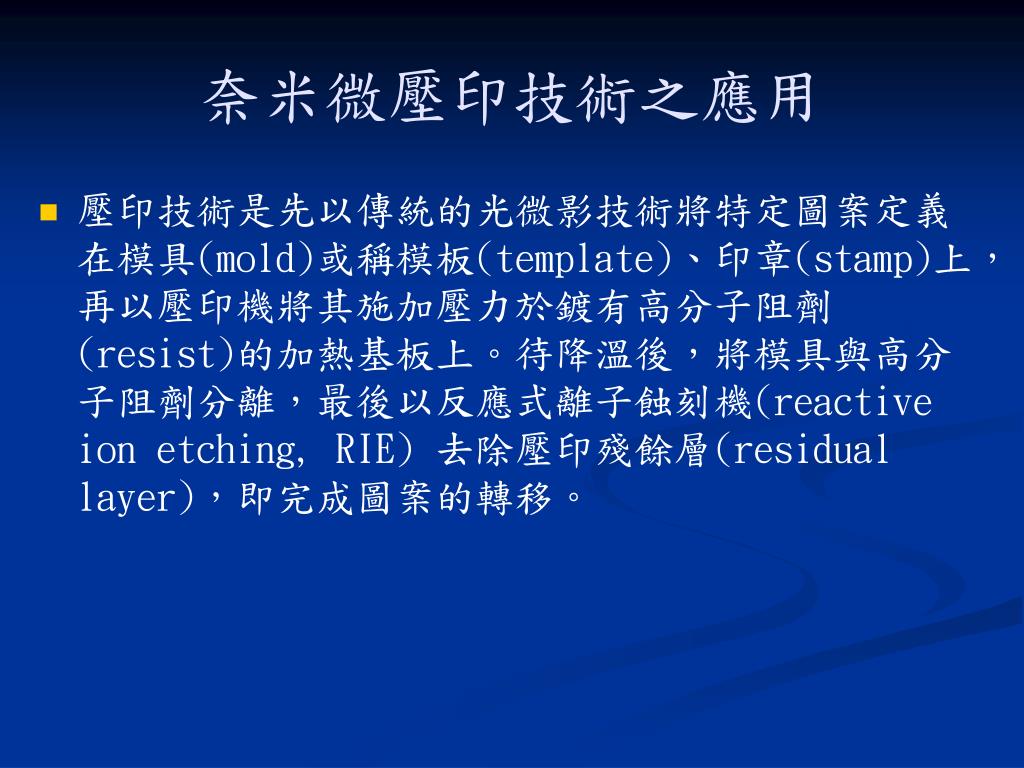 奈米微壓印技術之應用

壓印技術是先以傳統的光微影技術將特定圖案定義在模具(mold)或稱模板(template)、印章(stamp)上，再以壓印機將其施加壓力於鍍有高分子阻劑(resist)的加熱基板上。待降溫後，將模具與高分子阻劑分離，最後以反應式離子蝕刻機(reactive ion etching, RIE) 去除壓印殘餘層(residual layer)，即完成圖案的轉移。